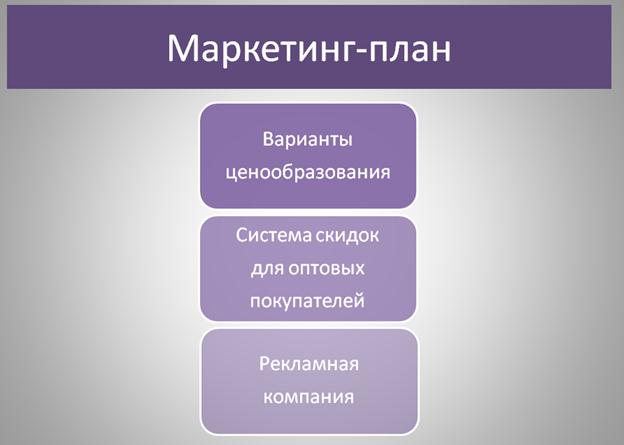 Маркетинг-план

Варианты ценообразования

Система скидок для оптовых покупателей

Рекламная компания